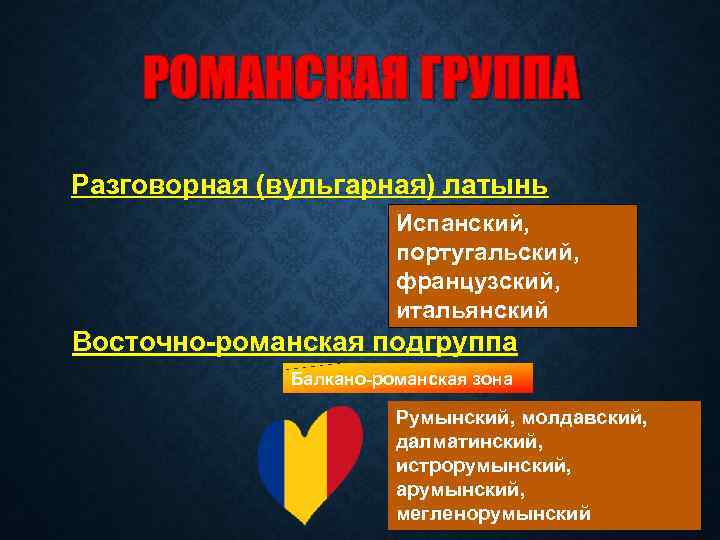 РОМАНСКАЯ ГРУППА

Разговорная (вульгарная) латынь

Испанский, португальский, французский, итальянский

Восточно-романская подгруппа

Балкано-романская зона

Румынский, молдавский, далматинский, истрорумынский, арумынский, мегленорумынский